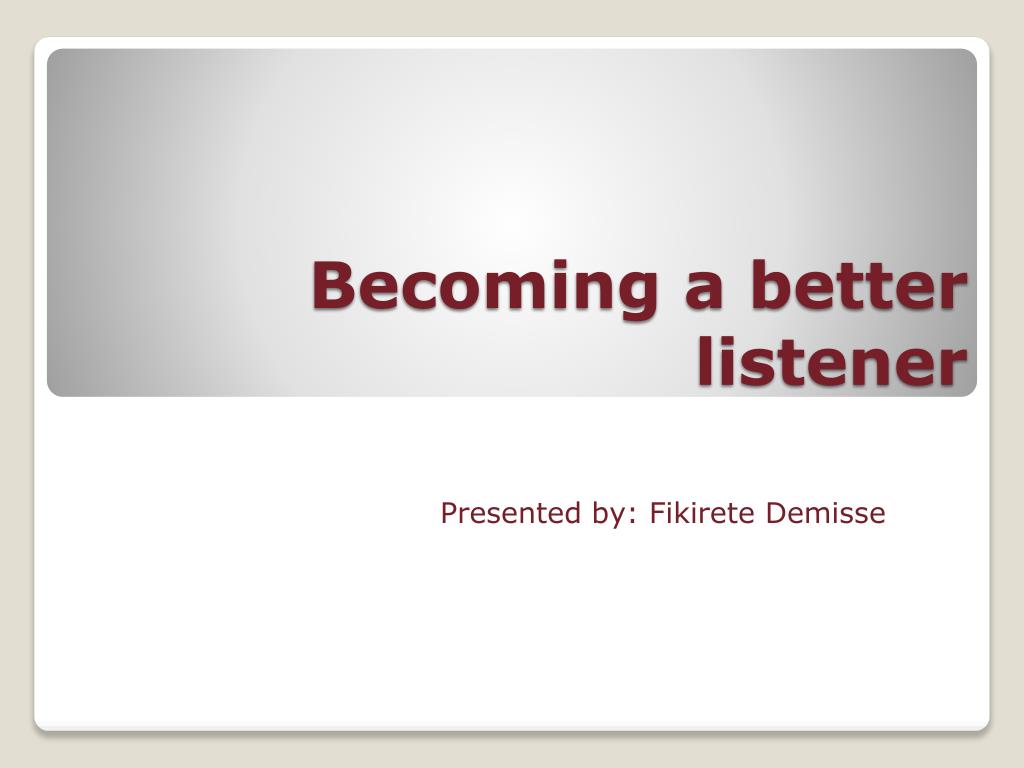 Becoming a better listener

Presented by: Fikirete Demisse